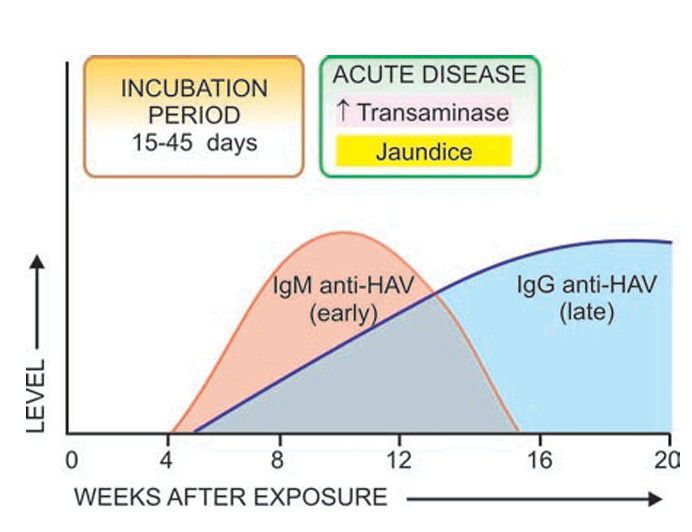 INCUBATION PERIOD
15-45 days

ACUTE DISEASE
↑ Transaminase
Jaundice

IgM anti-HAV
(early)

IgG anti-HAV
(late)

LEVEL

0
4
8
12
16
20

WEEKS AFTER EXPOSURE